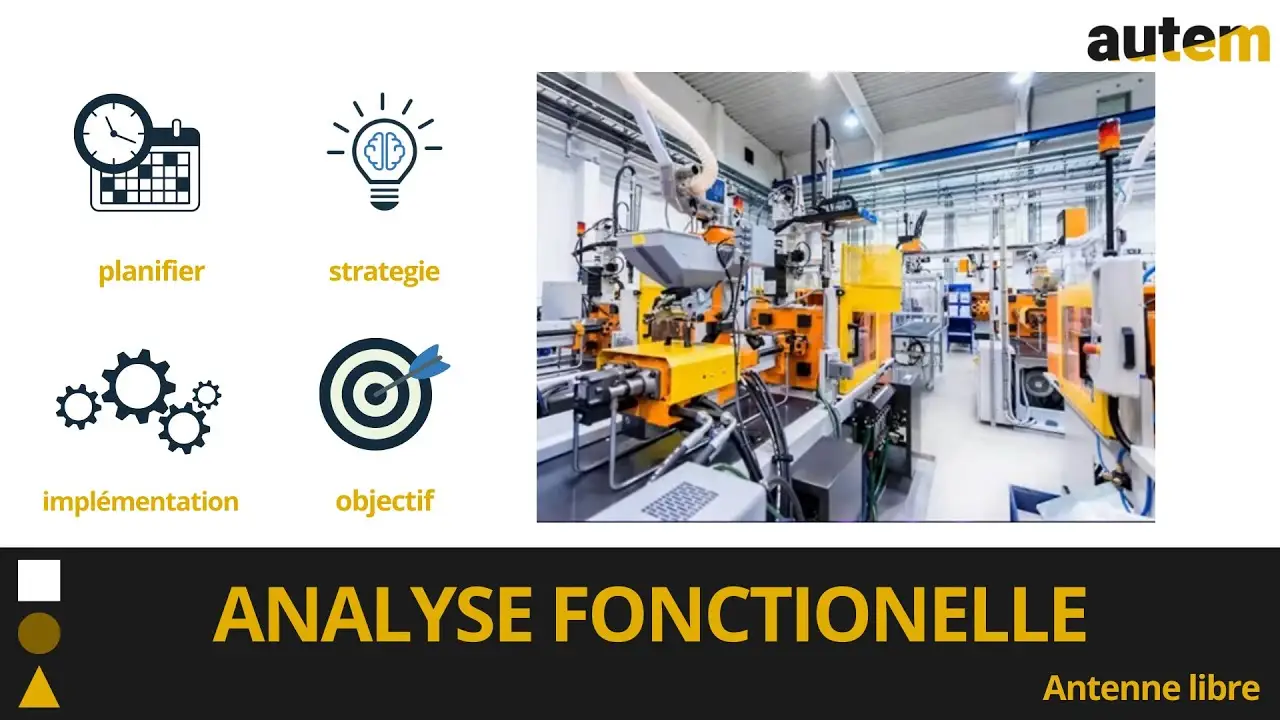 autem

planifier

strategie

implémentation

objectif

ANALYSE FONCTIONELLE

Antenne libre